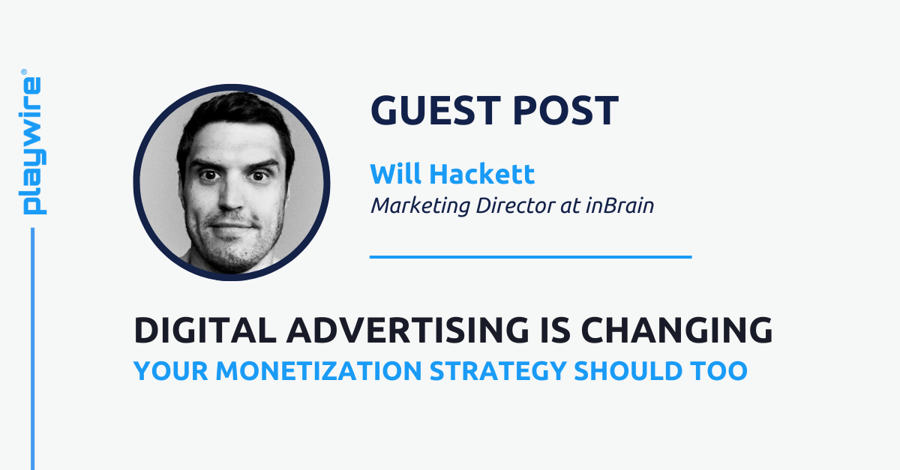 playwire®

GUEST POST

Will Hackett

Marketing Director at inBrain

DIGITAL ADVERTISING IS CHANGING

YOUR MONETIZATION STRATEGY SHOULD TOO